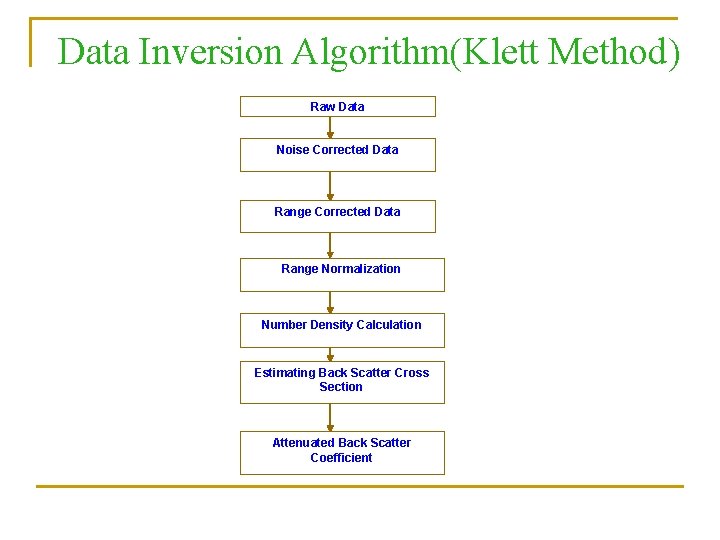 Data Inversion Algorithm(Klett Method)

Raw Data

Noise Corrected Data

Range Corrected Data

Range Normalization

Number Density Calculation

Estimating Back Scatter Cross Section

Attenuated Back Scatter Coefficient